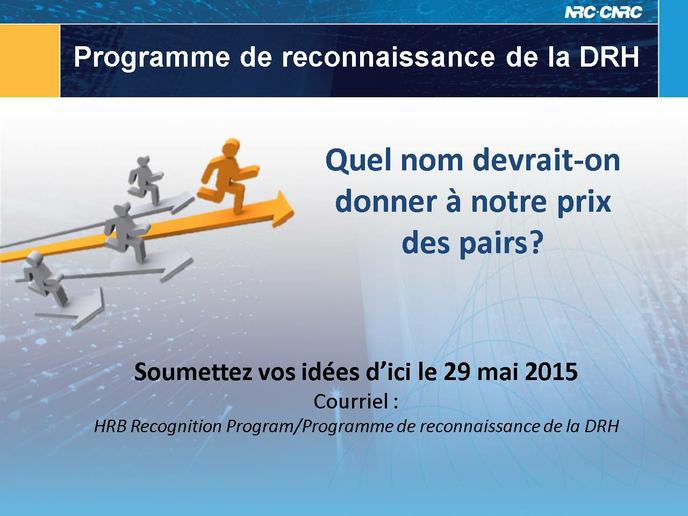 NRC·CNRC

Programme de reconnaissance de la DRH

Quel nom devrait-on donner à notre prix des pairs?

Soumettez vos idées d'ici le 29 mai 2015

Courriel :

HRB Recognition Program/Programme de reconnaissance de la DRH